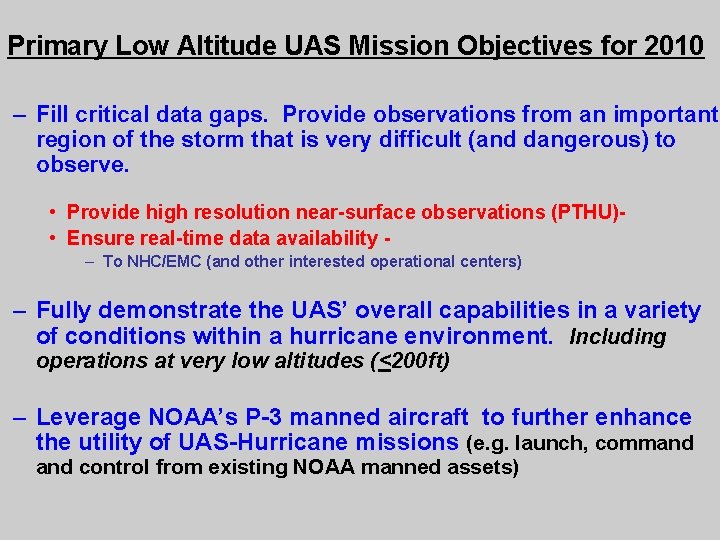 Primary Low Altitude UAS Mission Objectives for 2010

– Fill critical data gaps. Provide observations from an important region of the storm that is very difficult (and dangerous) to observe.

• Provide high resolution near-surface observations (PTHU)-
• Ensure real-time data availability -
– To NHC/EMC (and other interested operational centers)

– Fully demonstrate the UAS' overall capabilities in a variety of conditions within a hurricane environment. Including operations at very low altitudes ($\leq$200ft)

– Leverage NOAA's P-3 manned aircraft to further enhance the utility of UAS-Hurricane missions (e.g. launch, command and control from existing NOAA manned assets)